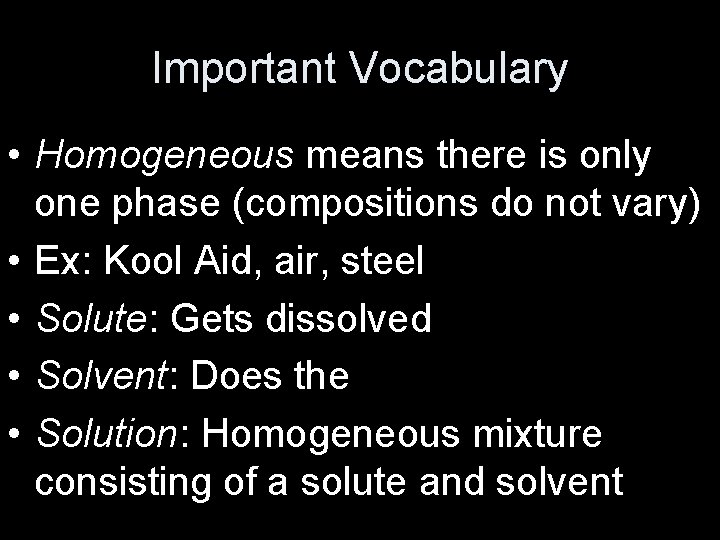 Important Vocabulary

• Homogeneous means there is only one phase (compositions do not vary)
• Ex: Kool Aid, air, steel
• Solute: Gets dissolved
• Solvent: Does the
• Solution: Homogeneous mixture consisting of a solute and solvent